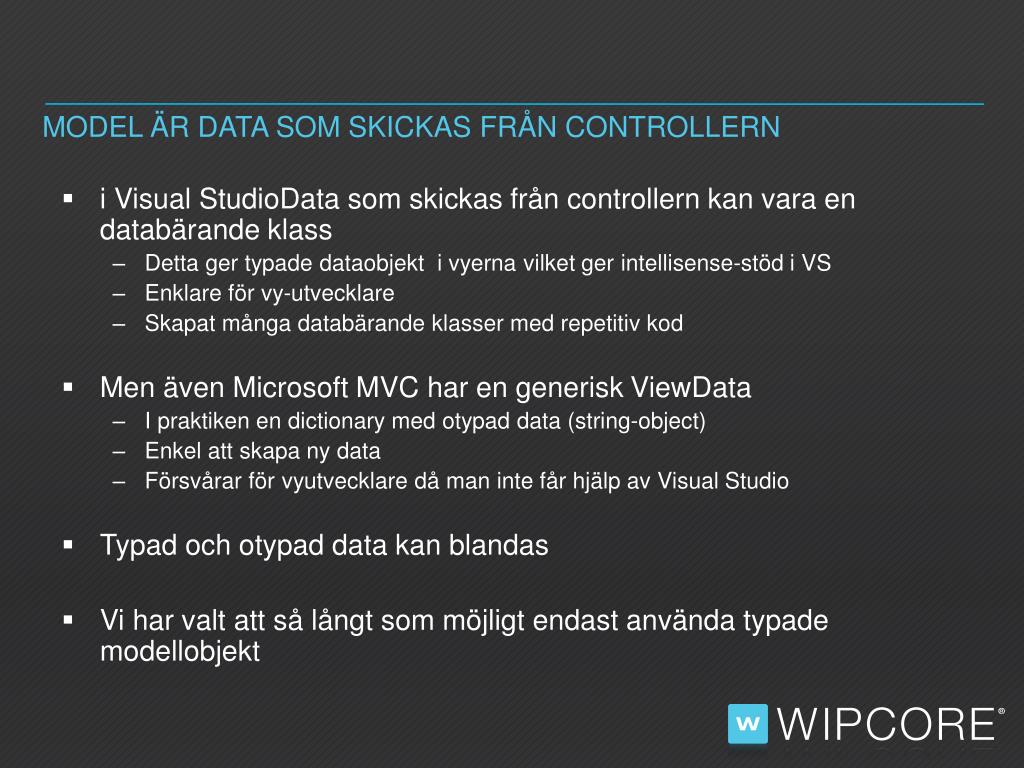 MODEL ÄR DATA SOM SKICKAS FRÅN CONTROLLERN

▪ i Visual StudioData som skickas från controllern kan vara en databärande klass
– Detta ger typade dataobjekt  i vyerna vilket ger intellisense-stöd i VS
– Enklare för vy-utvecklare
– Skapat många databärande klasser med repetitiv kod

▪ Men även Microsoft MVC har en generisk ViewData
– I praktiken en dictionary med otypad data (string-object)
– Enkel att skapa ny data
– Försvårar för vyutvecklare då man inte får hjälp av Visual Studio

▪ Typad och otypad data kan blandas

▪ Vi har valt att så långt som möjligt endast använda typade modellobjekt

W WIPCORE®